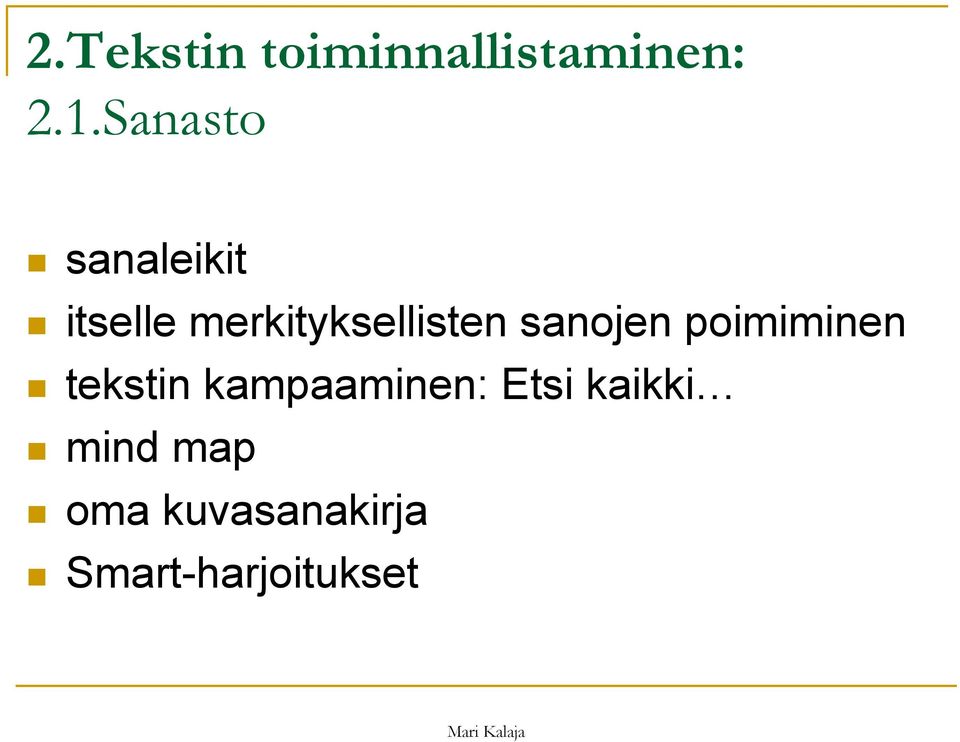 2.Tekstin toiminnallistaminen:
2.1.Sanasto

- sanaleikit
- itselle merkityksellisten sanojen poimiminen
- tekstin kampaaminen: Etsi kaikki…
- mind map
- oma kuvasanakirja
- Smart-harjoitukset

Mari Kalaja